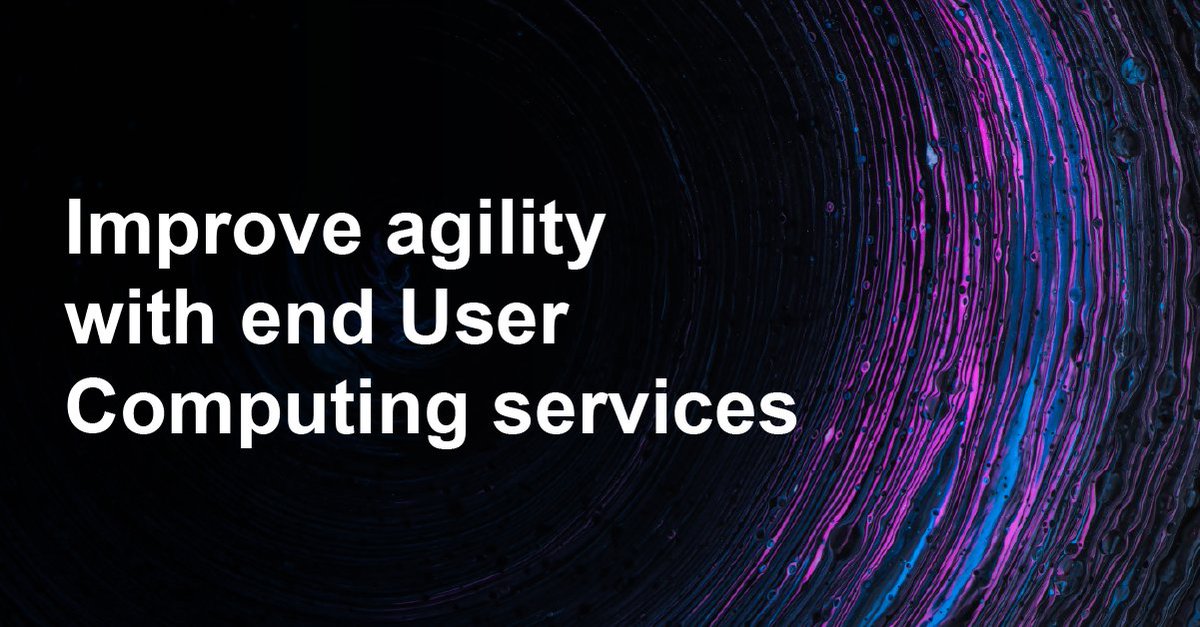 Improve agility with end User Computing services